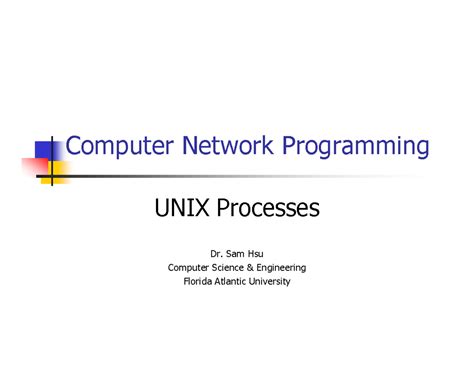 Computer Network Programming

UNIX Processes

Dr. Sam Hsu
Computer Science & Engineering
Florida Atlantic University